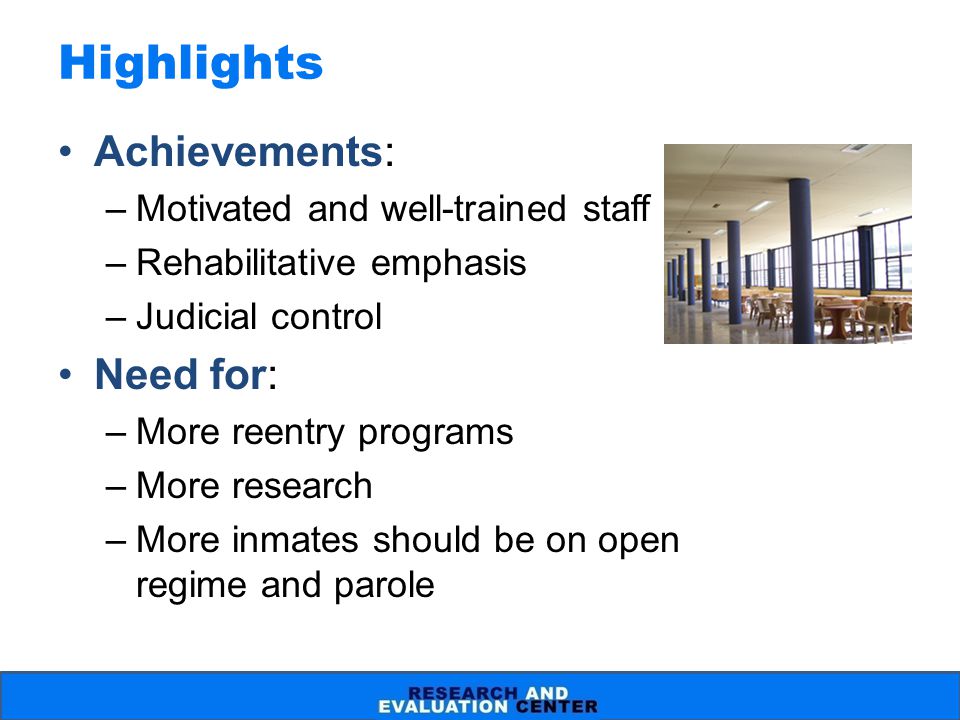 Highlights

• Achievements:
– Motivated and well-trained staff
– Rehabilitative emphasis
– Judicial control

• Need for:
– More reentry programs
– More research
– More inmates should be on open regime and parole

RESEARCH AND EVALUATION CENTER